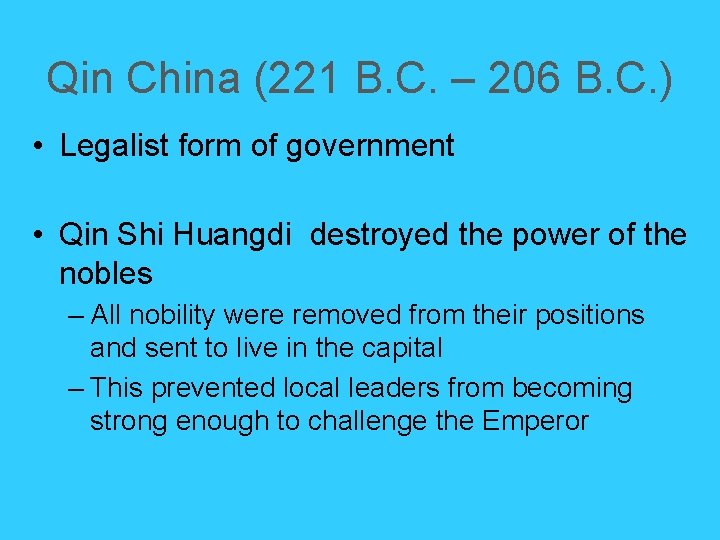 Qin China (221 B.C. – 206 B.C.)

• Legalist form of government

• Qin Shi Huangdi destroyed the power of the nobles
– All nobility were removed from their positions and sent to live in the capital
– This prevented local leaders from becoming strong enough to challenge the Emperor